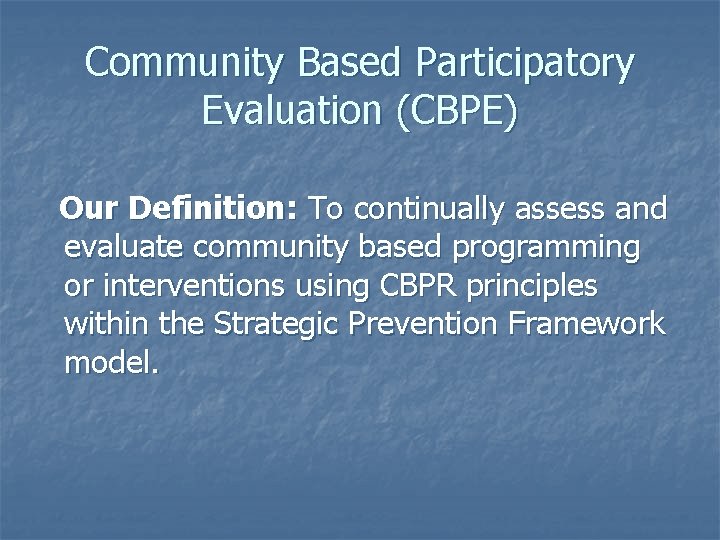 Community Based Participatory Evaluation (CBPE)

Our Definition: To continually assess and evaluate community based programming or interventions using CBPR principles within the Strategic Prevention Framework model.